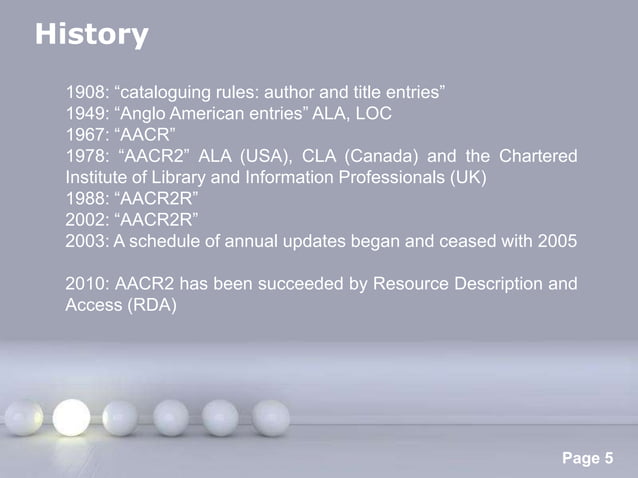 History

1908: “cataloguing rules: author and title entries”
1949: “Anglo American entries” ALA, LOC
1967: “AACR”
1978: “AACR2” ALA (USA), CLA (Canada) and the Chartered Institute of Library and Information Professionals (UK)
1988: “AACR2R”
2002: “AACR2R”
2003: A schedule of annual updates began and ceased with 2005

2010: AACR2 has been succeeded by Resource Description and Access (RDA)

Page 5